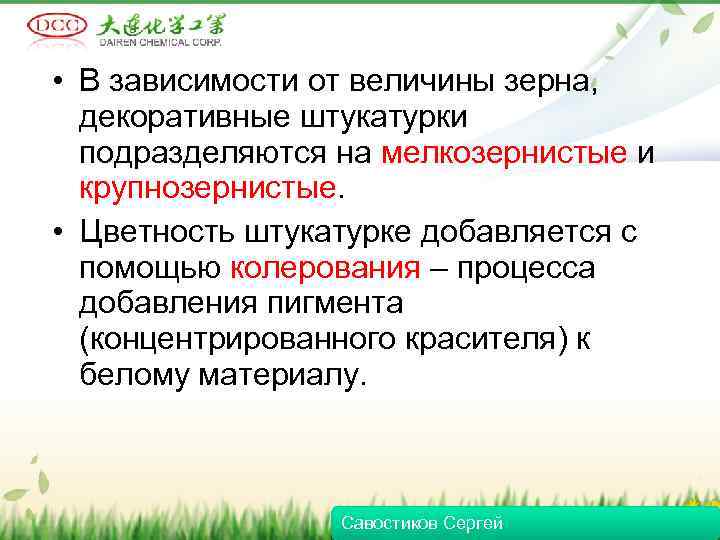 DCC 大連化学工業
DAIREN CHEMICAL CORP.

• В зависимости от величины зерна, декоративные штукатурки подразделяются на мелкозернистые и крупнозернистые.

• Цветность штукатурке добавляется с помощью колерования – процесса добавления пигмента (концентрированного красителя) к белому материалу.

Савостиков Сергей